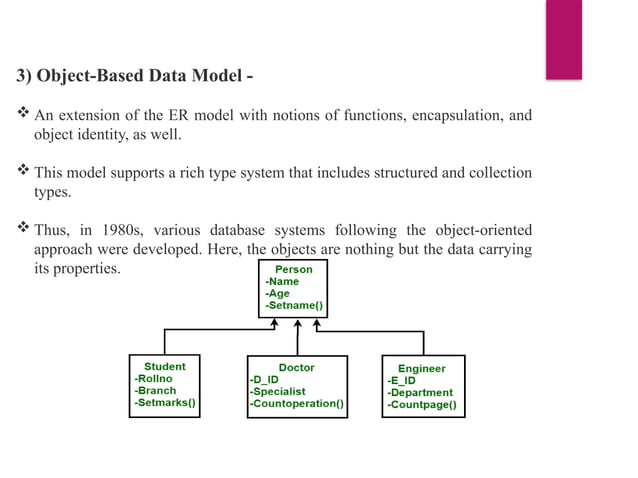 3) Object-Based Data Model -

❖ An extension of the ER model with notions of functions, encapsulation, and object identity, as well.

❖ This model supports a rich type system that includes structured and collection types.

❖ Thus, in 1980s, various database systems following the object-oriented approach were developed. Here, the objects are nothing but the data carrying its properties.

Person
-Name
-Age
-Setname()

Student
-Rollno
-Branch
-Setmarks()

Doctor
-D_ID
-Specialist
-Countoperation()

Engineer
-E_ID
-Department
-Countpage()